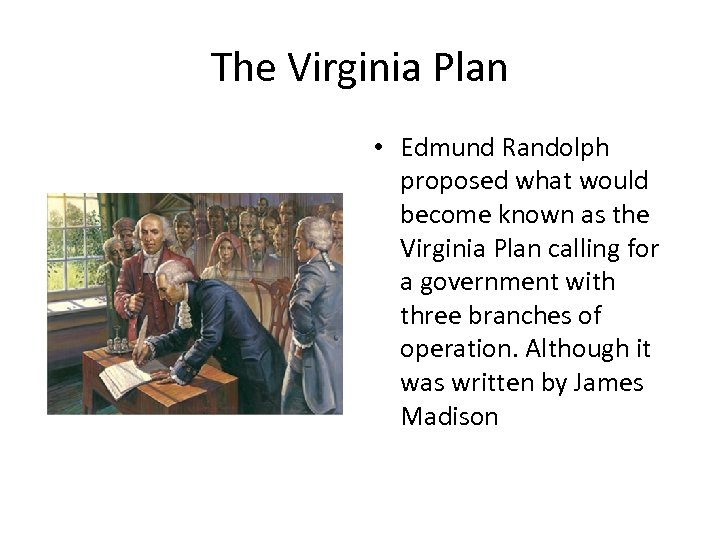 The Virginia Plan

• Edmund Randolph proposed what would become known as the Virginia Plan calling for a government with three branches of operation. Although it was written by James Madison